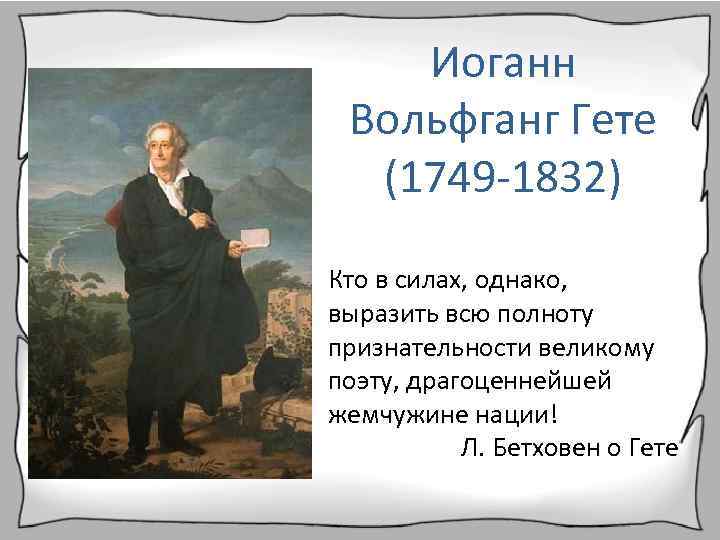 Иоганн Вольфганг Гете (1749-1832)

Кто в силах, однако, выразить всю полноту признательности великому поэту, драгоценнейшей жемчужине нации!

Л. Бетховен о Гете